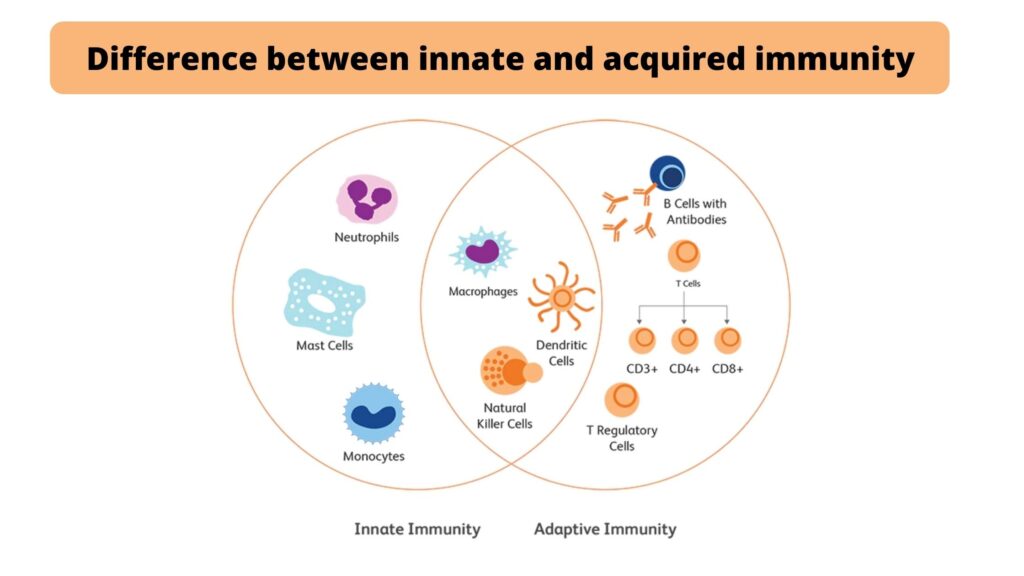 Difference between innate and acquired immunity

Neutrophils

Mast Cells

Monocytes

Macrophages

Dendritic Cells

Natural Killer Cells

B Cells with Antibodies

T Cells

CD3+

CD4+

CD8+

T Regulatory Cells

Innate Immunity

Adaptive Immunity